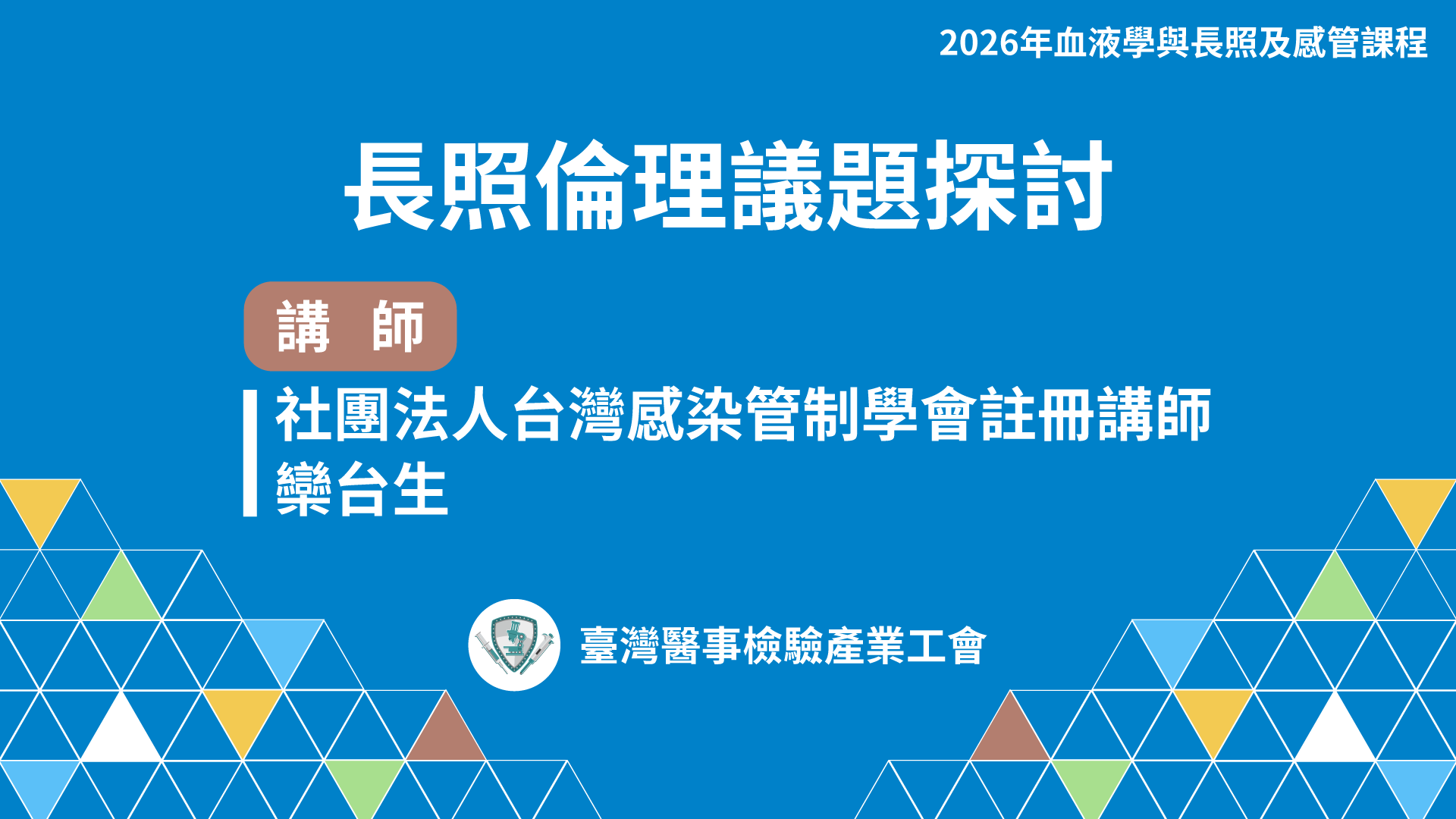 2026年血液學與長照及感管課程

長照倫理議題探討

講 師

社團法人台灣感染管制學會註冊講師
欒台生

臺灣醫事檢驗產業工會